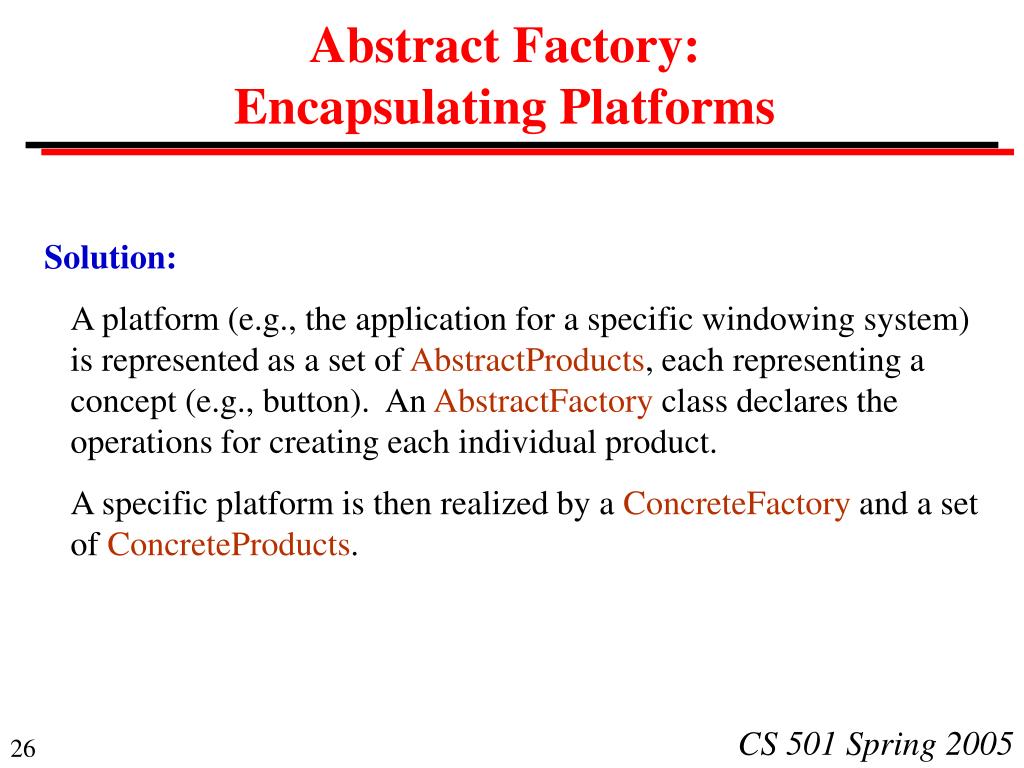 Abstract Factory:
Encapsulating Platforms

Solution:

A platform (e.g., the application for a specific windowing system) is represented as a set of AbstractProducts, each representing a concept (e.g., button). An AbstractFactory class declares the operations for creating each individual product.

A specific platform is then realized by a ConcreteFactory and a set of ConcreteProducts.

26

CS 501 Spring 2005